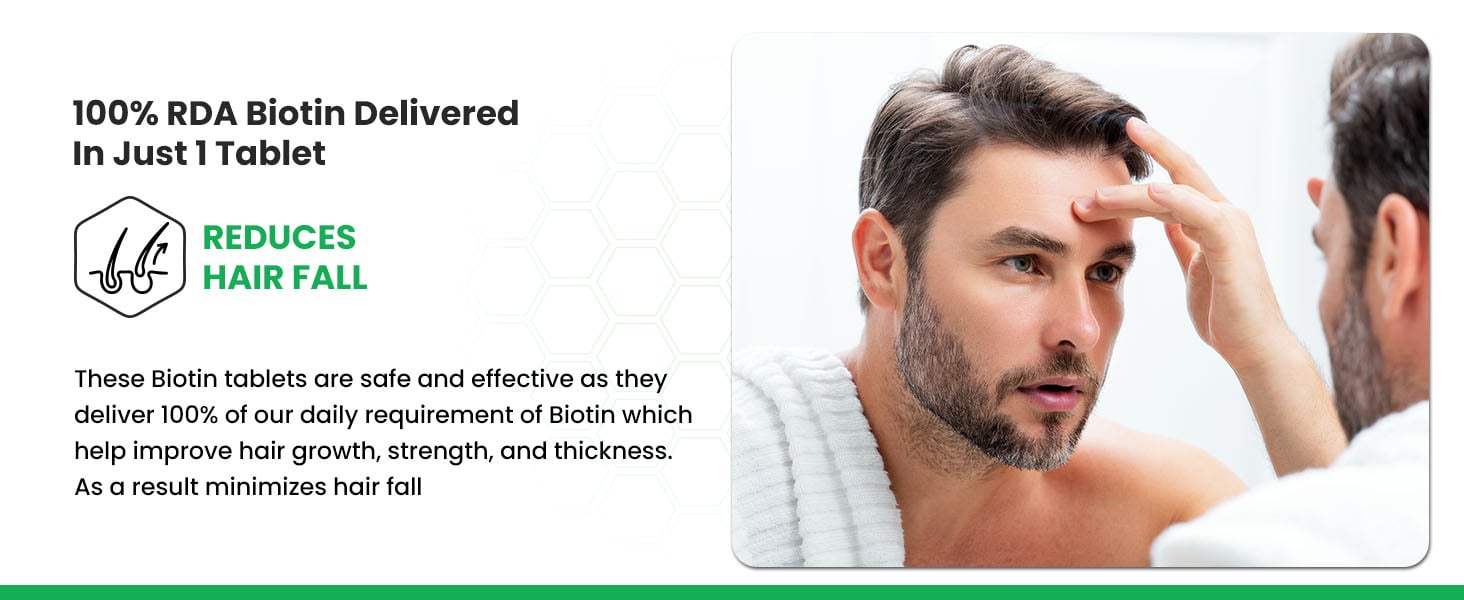 100% RDA Biotin Delivered In Just 1 Tablet

REDUCES HAIR FALL

These Biotin tablets are safe and effective as they deliver 100% of our daily requirement of Biotin which help improve hair growth, strength, and thickness. As a result minimizes hair fall